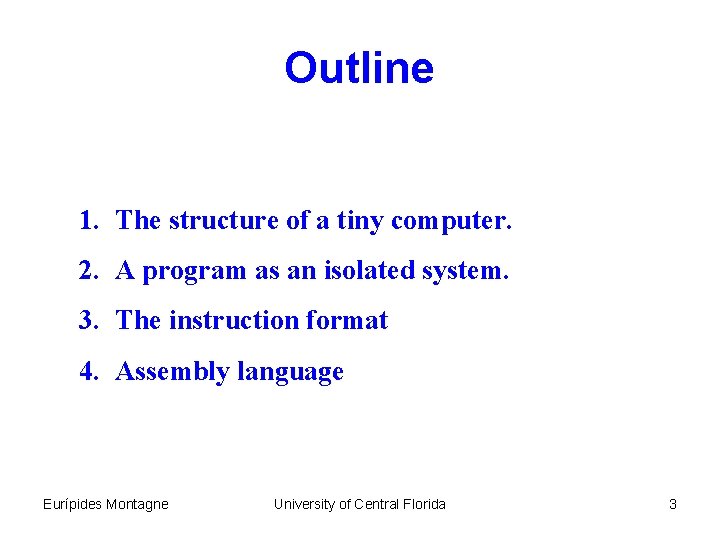 Outline

1. The structure of a tiny computer.

2. A program as an isolated system.

3. The instruction format

4. Assembly language

Eurípides Montagne University of Central Florida 3